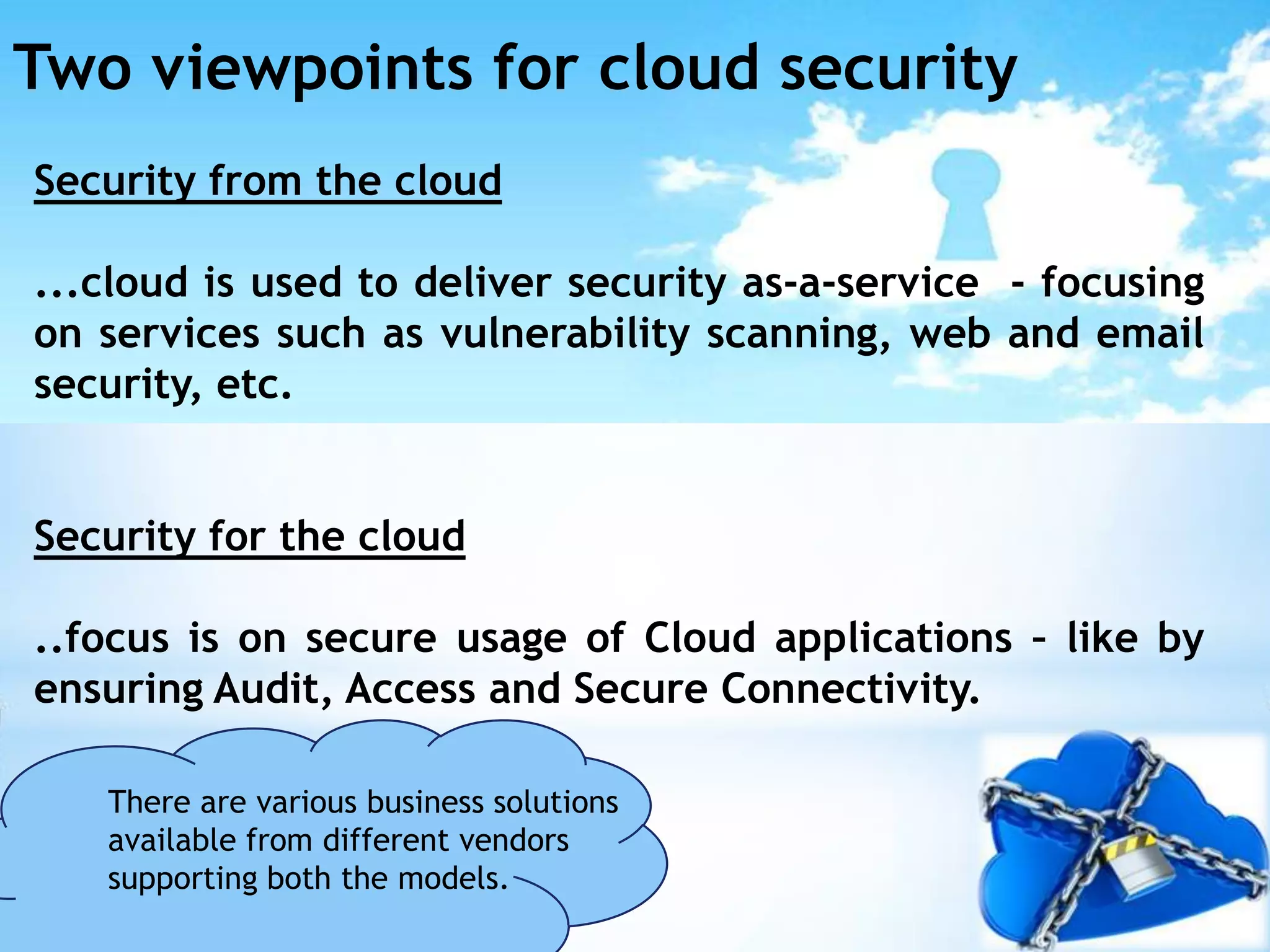 Two viewpoints for cloud security

Security from the cloud

...cloud is used to deliver security as-a-service - focusing on services such as vulnerability scanning, web and email security, etc.

Security for the cloud

..focus is on secure usage of Cloud applications - like by ensuring Audit, Access and Secure Connectivity.

There are various business solutions available from different vendors supporting both the models.